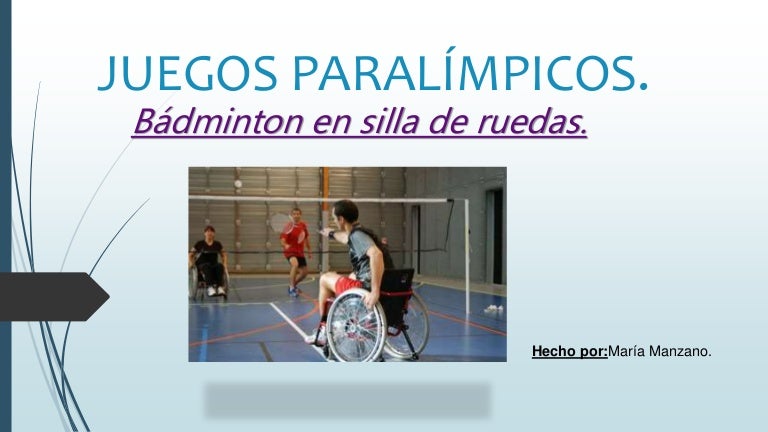 JUEGOS PARALÍMPICOS.

Bádminton en silla de ruedas.

Hecho por:María Manzano.